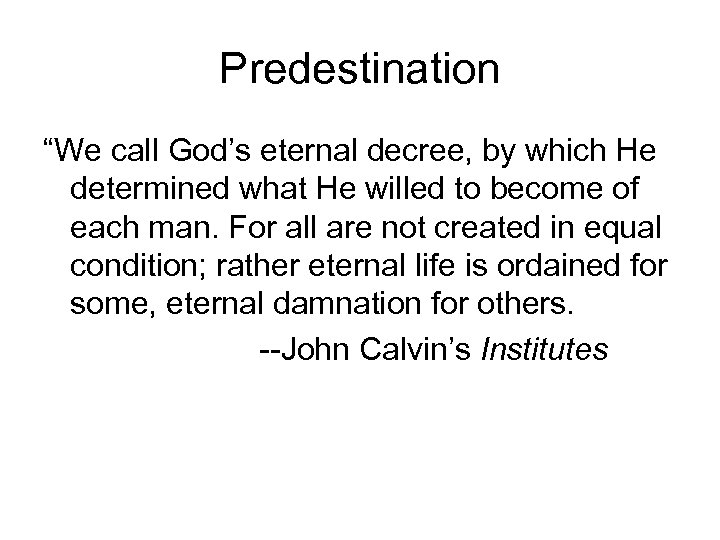 Predestination

“We call God’s eternal decree, by which He determined what He willed to become of each man. For all are not created in equal condition; rather eternal life is ordained for some, eternal damnation for others.

--John Calvin’s Institutes